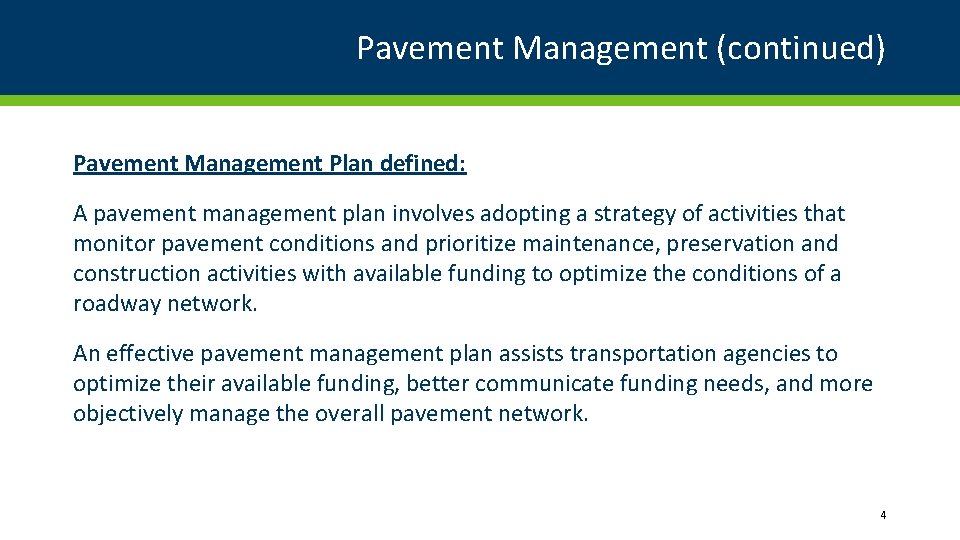 Pavement Management (continued)

Pavement Management Plan defined:

A pavement management plan involves adopting a strategy of activities that monitor pavement conditions and prioritize maintenance, preservation and construction activities with available funding to optimize the conditions of a roadway network.

An effective pavement management plan assists transportation agencies to optimize their available funding, better communicate funding needs, and more objectively manage the overall pavement network.

4